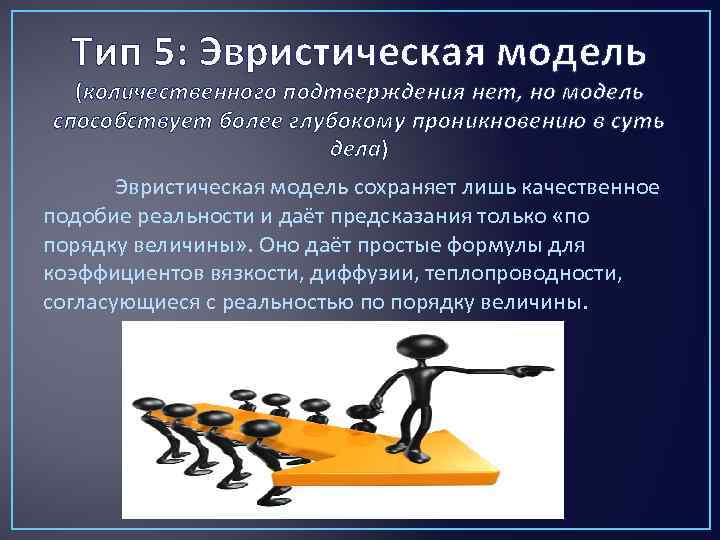 Тип 5: Эвристическая модель
(количественного подтверждения нет, но модель способствует более глубокому проникновению в суть дела)

Эвристическая модель сохраняет лишь качественное подобие реальности и даёт предсказания только «по порядку величины». Оно даёт простые формулы для коэффициентов вязкости, диффузии, теплопроводности, согласующиеся с реальностью по порядку величины.